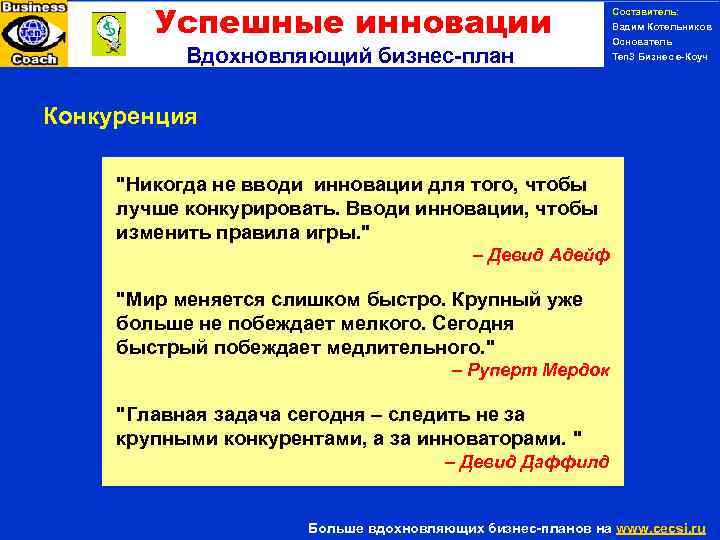 Business
Ten3
Coach

Успешные инновации
Вдохновляющий бизнес-план

Составитель:
Вадим Котельников
Основатель
Ten3 Бизнес е-Коуч

Конкуренция

"Никогда не вводи инновации для того, чтобы лучше конкурировать. Вводи инновации, чтобы изменить правила игры."
– Девид Адейф

"Мир меняется слишком быстро. Крупный уже больше не побеждает мелкого. Сегодня быстрый побеждает медлительного."
– Руперт Мердок

"Главная задача сегодня – следить не за крупными конкурентами, а за инноваторами. "
– Девид Даффилд

Больше вдохновляющих бизнес-планов на www.cecsi.ru